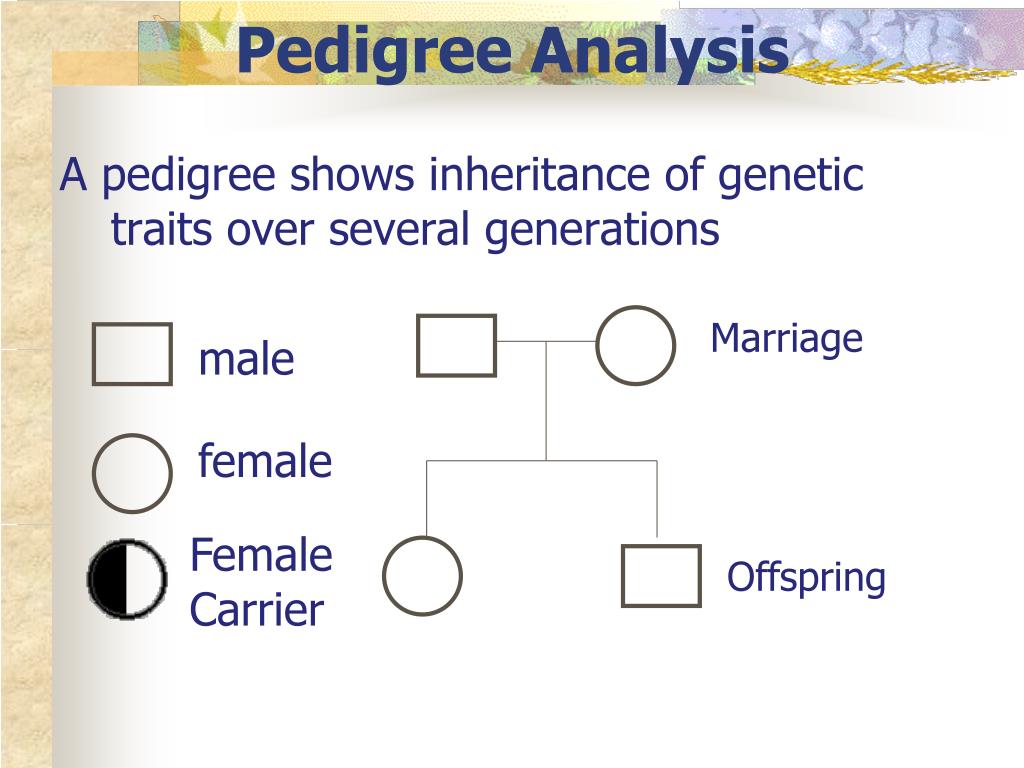 Pedigree Analysis

A pedigree shows inheritance of genetic traits over several generations

male

female

Female Carrier

Marriage

Offspring